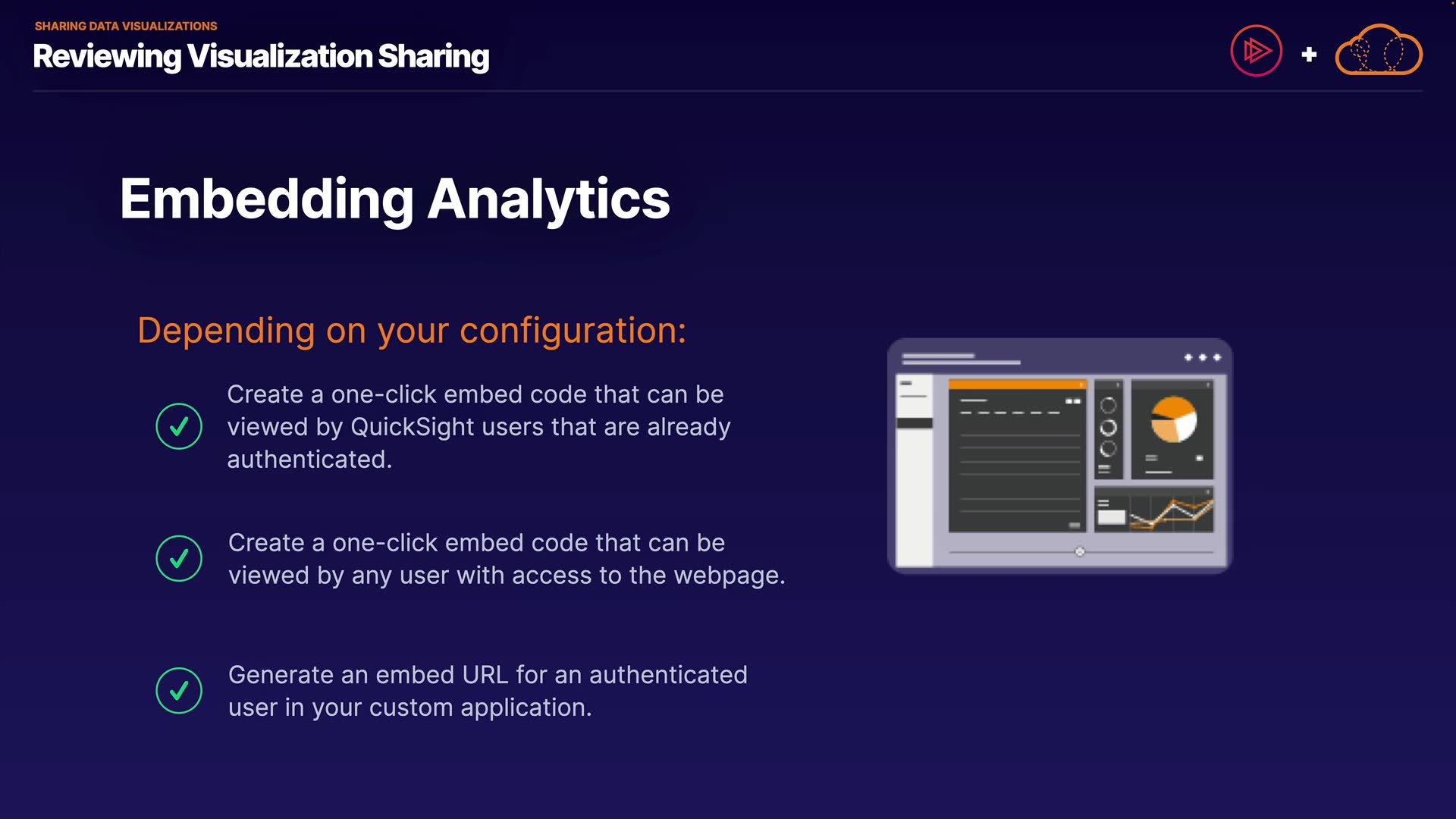 SHARING DATA VISUALIZATIONS
Reviewing Visualization Sharing

+

Embedding Analytics

Depending on your configuration:

Create a one-click embed code that can be viewed by QuickSight users that are already authenticated.

Create a one-click embed code that can be viewed by any user with access to the webpage.

Generate an embed URL for an authenticated user in your custom application.